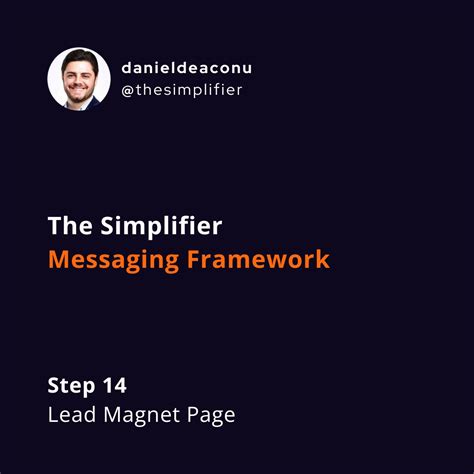 danieldeaconu
@thesimplifier

The Simplifier
Messaging Framework

Step 14
Lead Magnet Page